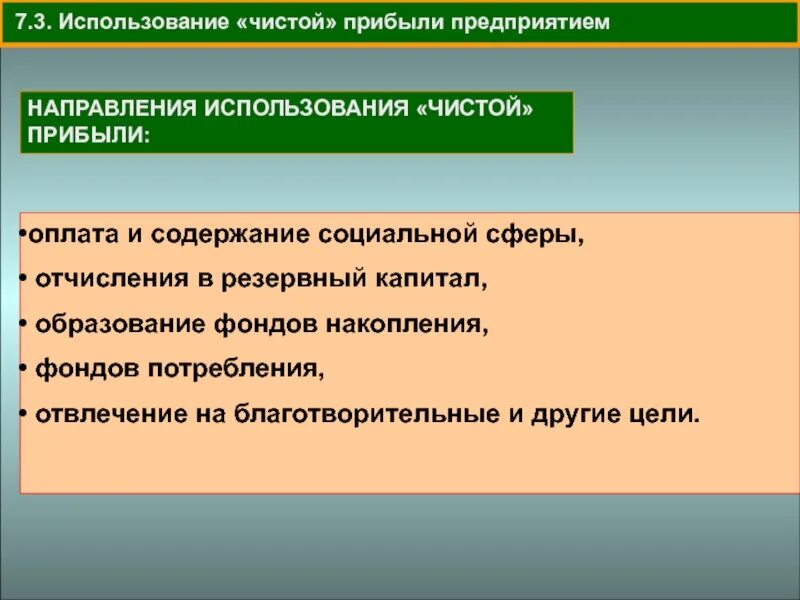 7.3. Использование «чистой» прибыли предприятием

НАПРАВЛЕНИЯ ИСПОЛЬЗОВАНИЯ «ЧИСТОЙ» ПРИБЫЛИ:

•оплата и содержание социальной сферы,

• отчисления в резервный капитал,

• образование фондов накопления,

• фондов потребления,

• отвлечение на благотворительные и другие цели.